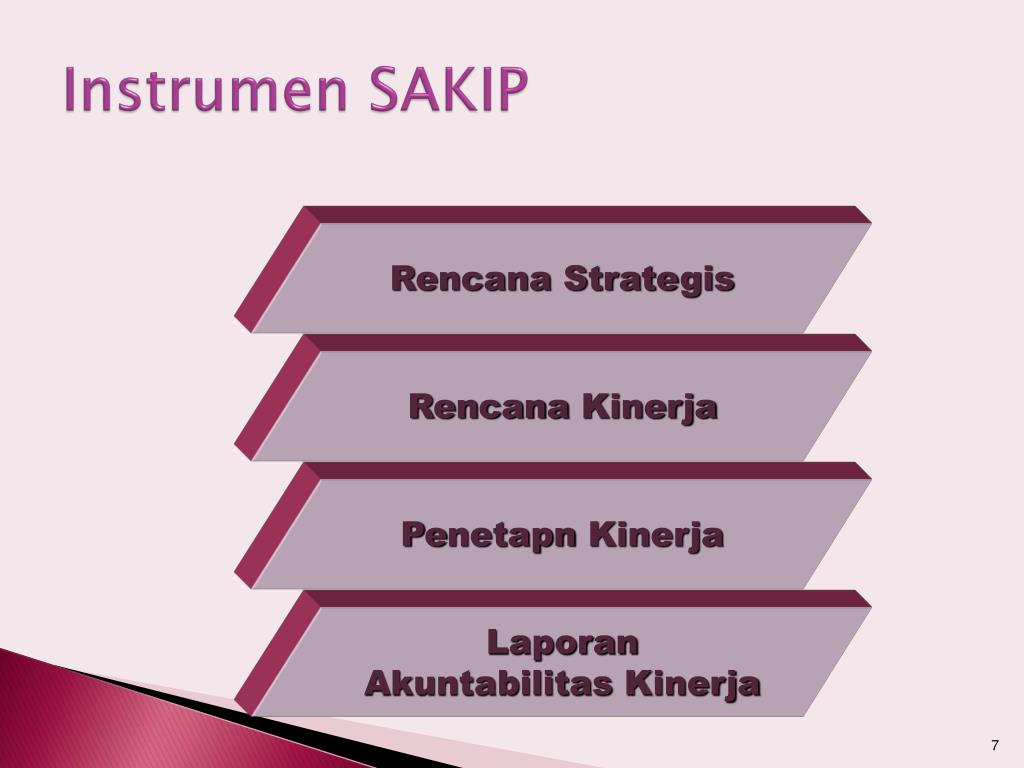 Instrumen SAKIP

Rencana Strategis

Rencana Kinerja

Penetapn Kinerja

Laporan
Akuntabilitas Kinerja

7